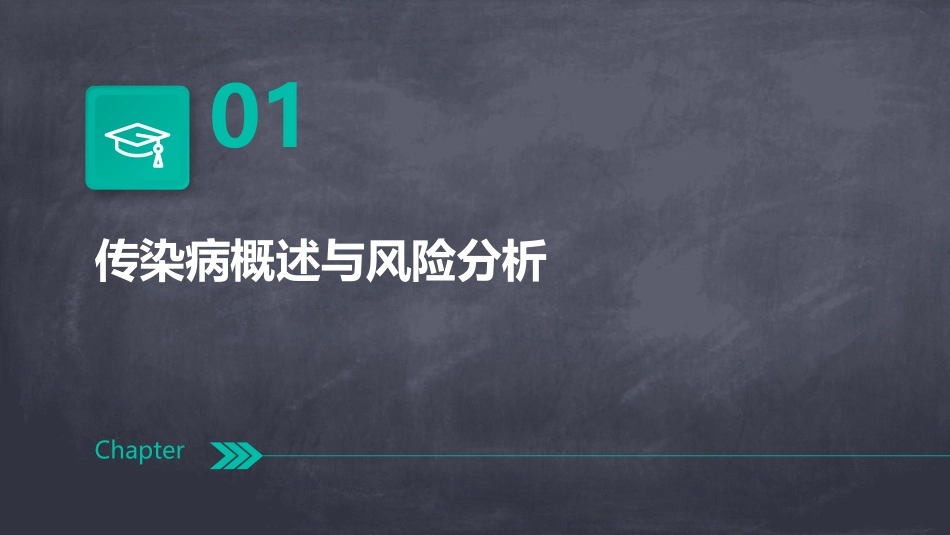 01

传染病概述与风险分析

Chapter